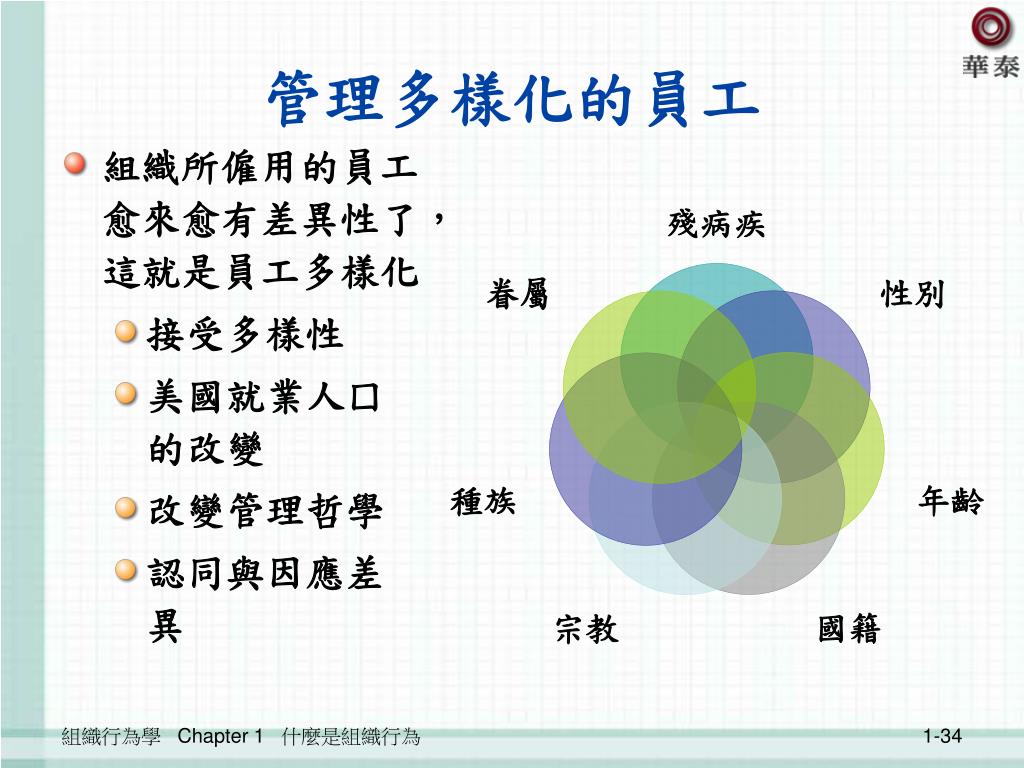 華泰

管理多樣化的員工

組織所僱用的員工愈來愈有差異性了，這就是員工多樣化

接受多樣性

美國就業人口的改變

改變管理哲學

認同與因應差異

殘病疾

性別

年齡

國籍

宗教

種族

眷屬

組織行為學 Chapter 1 什麼是組織行為

1-34